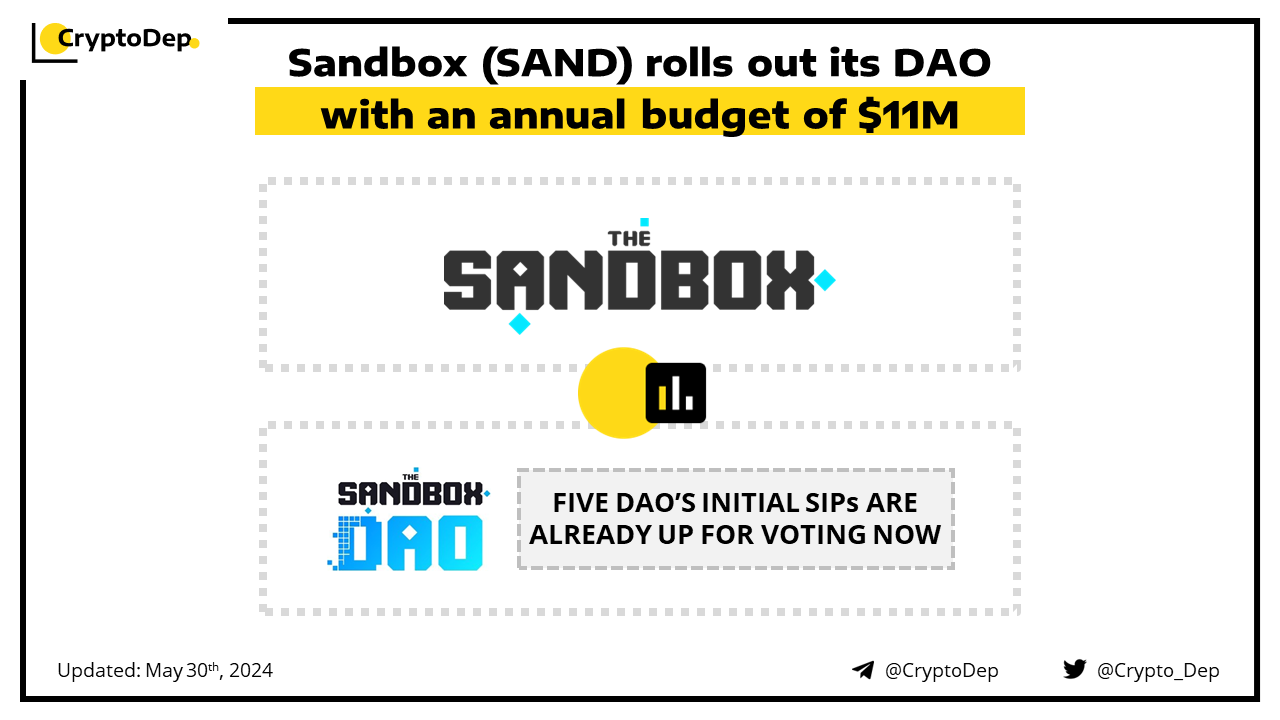 CryptoDep

Sandbox (SAND) rolls out its DAO with an annual budget of $11M

THE SANDBOX

THE SANDBOX DAO

FIVE DAO'S INITIAL SIPs ARE ALREADY UP FOR VOTING NOW

Updated: May 30th, 2024

@CryptoDep

@Crypto_Dep